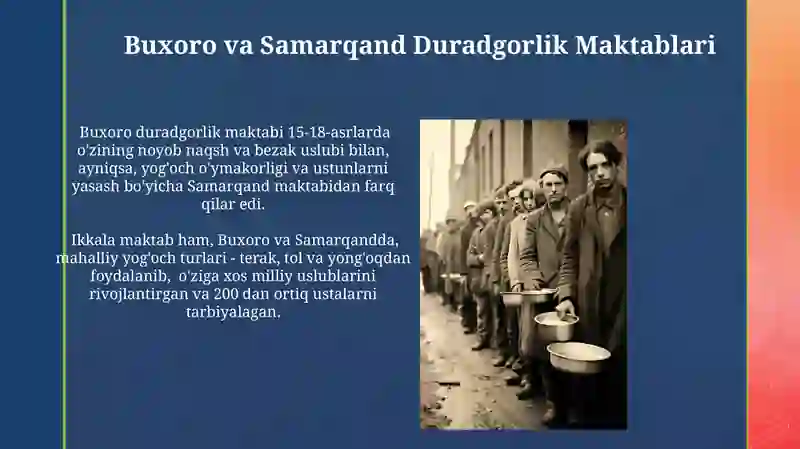 Buxoro va Samarqand Duradgorlik Maktablari

Buxoro duradgorlik maktabi 15-18-asrlarda o'zining noyob naqsh va bezak uslubi bilan, ayniqsa, yog'och o'ymakorligi va ustunlarni yasash bo'yicha Samarqand maktabidan farq qilar edi.

Ikkala maktab ham, Buxoro va Samarqandda, mahalliy yog'och turlari - terak, tol va yong'oqdan foydalanib, o'ziga xos milliy uslublarini rivojlantirgan va 200 dan ortiq ustalarni tarbiyalagan.